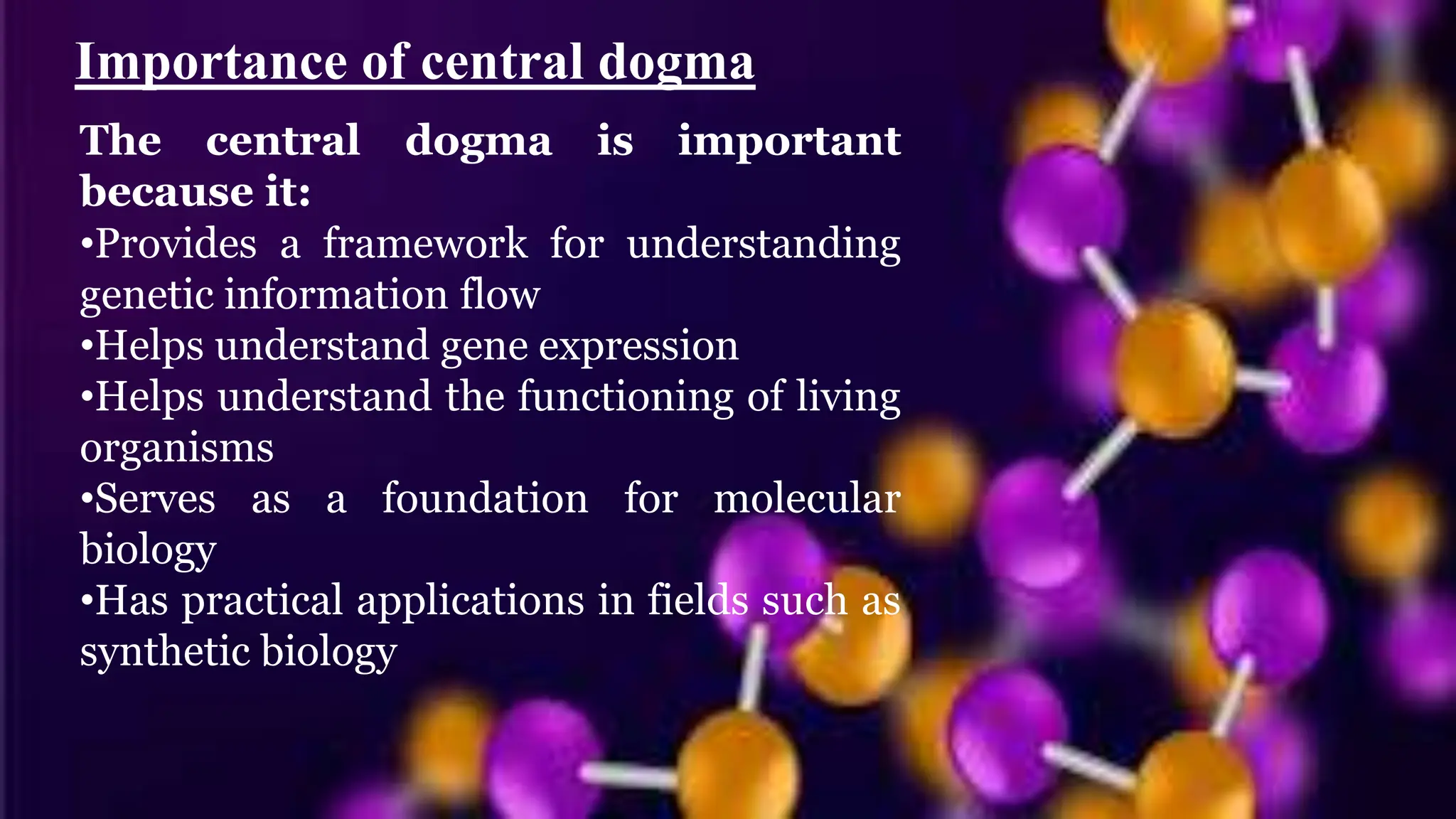 Importance of central dogma

The central dogma is important because it:
•Provides a framework for understanding genetic information flow
•Helps understand gene expression
•Helps understand the functioning of living organisms
•Serves as a foundation for molecular biology
•Has practical applications in fields such as synthetic biology